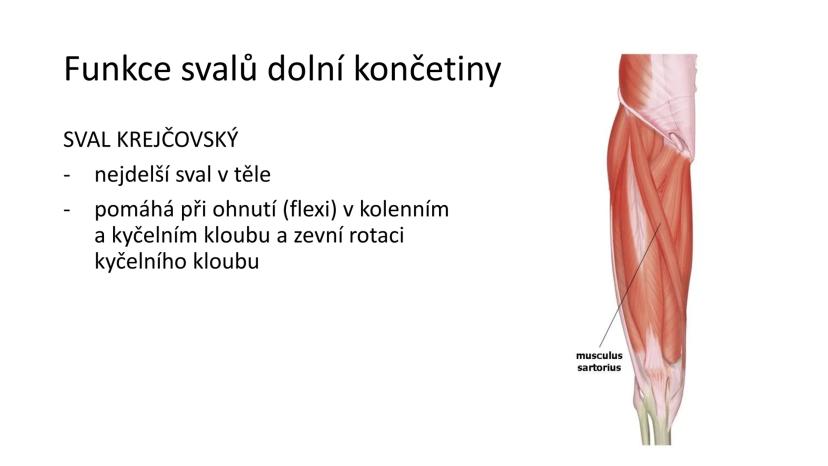 Funkce svalů dolní končetiny

SVAL KREJČOVSKÝ

- nejdelší sval v těle
- pomáhá při ohnutí (flexi) v kolenním a kyčelním kloubu a zevní rotaci kyčelního kloubu

musculus sartorius